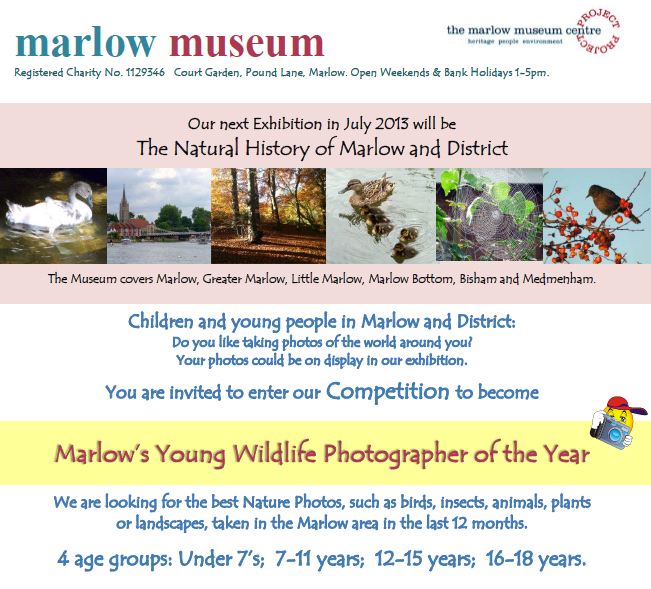 marlow museum

the marlow museum centre
heritage people environment
PROJECT PROJECT

Registered Charity No. 1129346 Court Garden, Pound Lane, Marlow. Open Weekends & Bank Holidays 1-5pm.

Our next Exhibition in July 2013 will be
The Natural History of Marlow and District

The Museum covers Marlow, Greater Marlow, Little Marlow, Marlow Bottom, Bisham and Medmenham.

Children and young people in Marlow and District:
Do you like taking photos of the world around you?
Your photos could be on display in our exhibition.

You are invited to enter our Competition to become

Marlow's Young Wildlife Photographer of the Year

We are looking for the best Nature Photos, such as birds, insects, animals, plants or landscapes, taken in the Marlow area in the last 12 months.

4 age groups: Under 7's; 7-11 years; 12-15 years; 16-18 years.